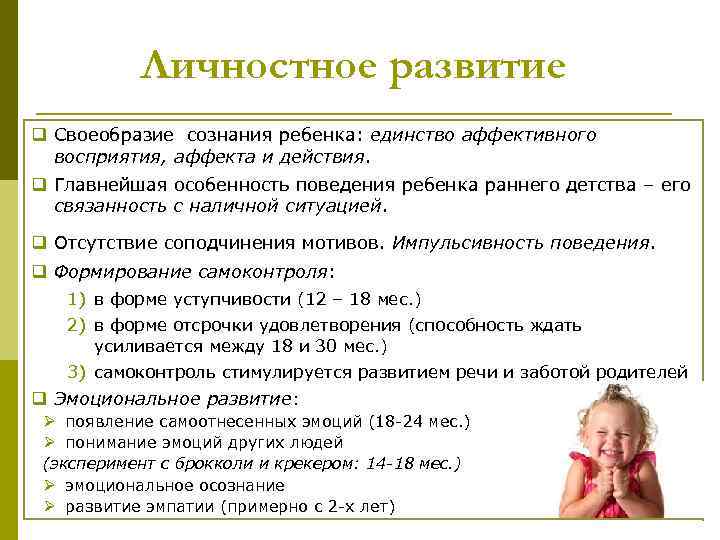 Личностное развитие

❑ Своеобразие сознания ребенка: единство аффективного восприятия, аффекта и действия.

❑ Главнейшая особенность поведения ребенка раннего детства – его связанность с наличной ситуацией.

❑ Отсутствие соподчинения мотивов. Импульсивность поведения.

❑ Формирование самоконтроля:

1) в форме уступчивости (12 – 18 мес.)

2) в форме отсрочки удовлетворения (способность ждать усиливается между 18 и 30 мес.)

3) самоконтроль стимулируется развитием речи и заботой родителей

❑ Эмоциональное развитие:

➢ появление самоотнесенных эмоций (18-24 мес.)

➢ понимание эмоций других людей

(эксперимент с брокколи и крекером: 14-18 мес.)

➢ эмоциональное осознание

➢ развитие эмпатии (примерно с 2-х лет)